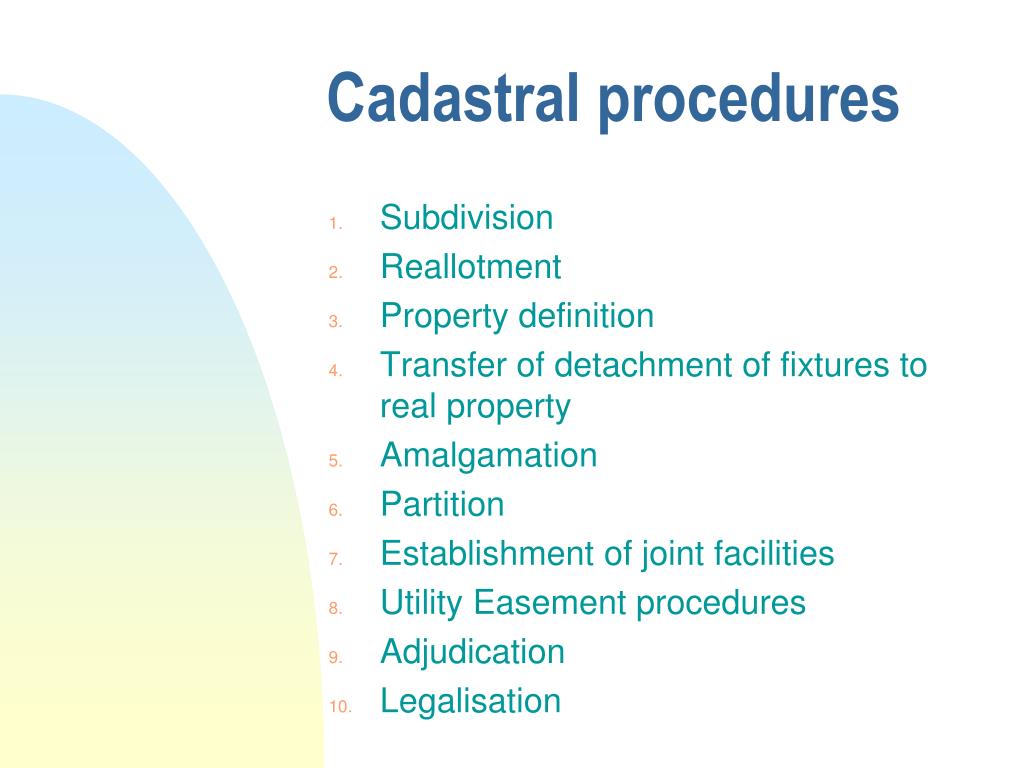 Cadastral procedures

1. Subdivision
2. Reallotment
3. Property definition
4. Transfer of detachment of fixtures to real property
5. Amalgamation
6. Partition
7. Establishment of joint facilities
8. Utility Easement procedures
9. Adjudication
10. Legalisation